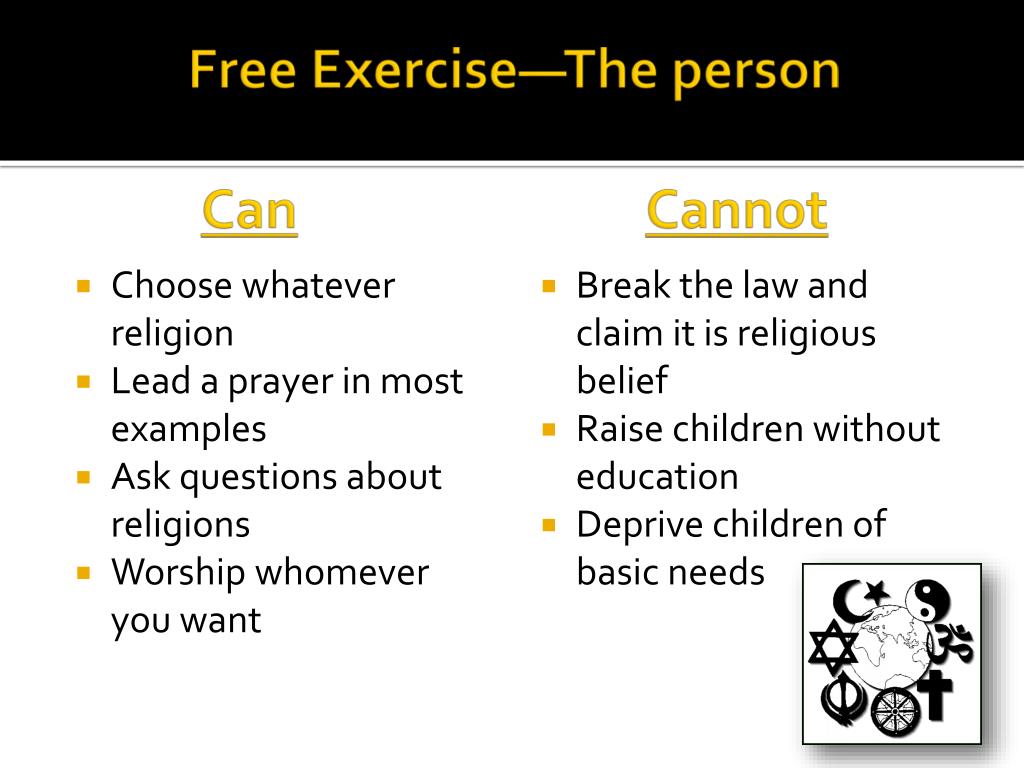 Free Exercise—The person

Can

- Choose whatever religion
- Lead a prayer in most examples
- Ask questions about religions
- Worship whomever you want

Cannot

- Break the law and claim it is religious belief
- Raise children without education
- Deprive children of basic needs